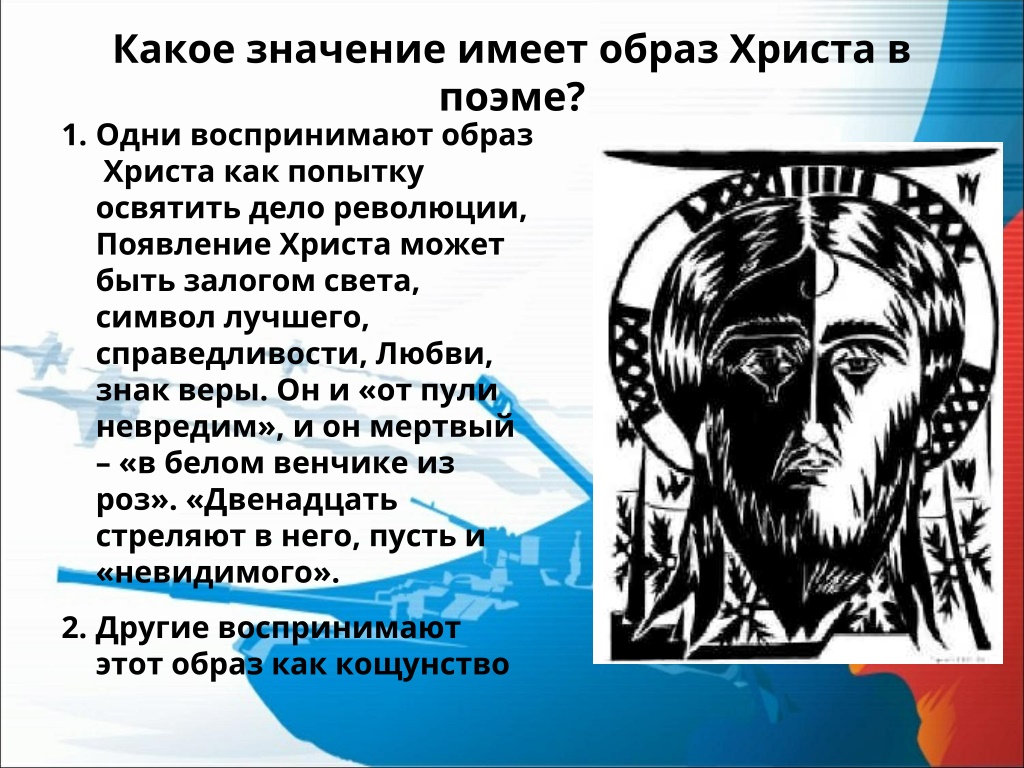 Какое значение имеет образ Христа в поэме?

1. Одни воспринимают образ Христа как попытку освятить дело революции, Появление Христа может быть залогом света, символ лучшего, справедливости, Любви, знак веры. Он и «от пули невредим», и он мертвый – «в белом венчике из роз». «Двенадцать стреляют в него, пусть и «невидимого».

2. Другие воспринимают этот образ как кощунство